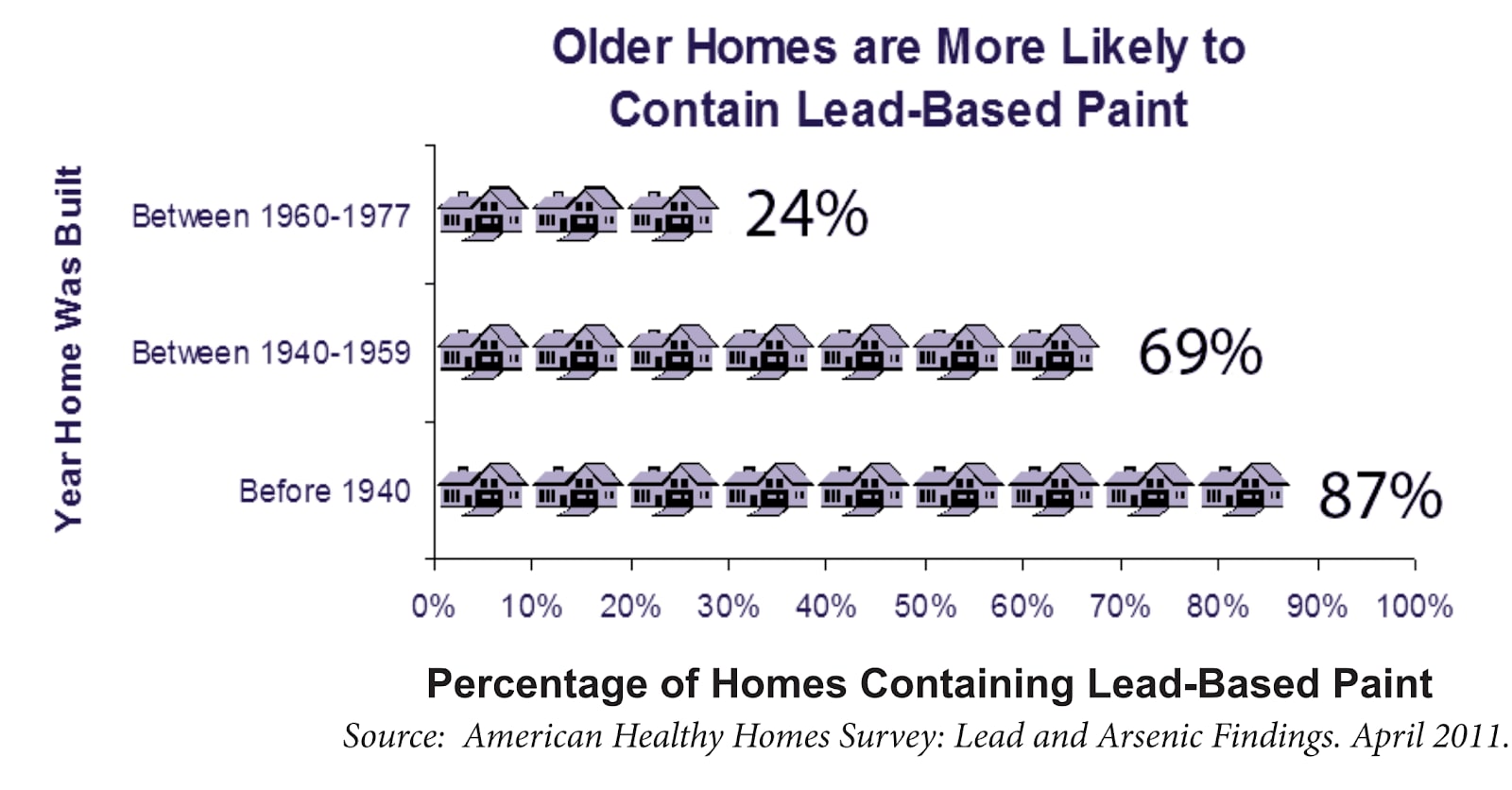 Older Homes are More Likely to Contain Lead-Based Paint

Year Home Was Built

Between 1960-1977
24%

Between 1940-1959
69%

Before 1940
87%

0% 10% 20% 30% 40% 50% 60% 70% 80% 90% 100%

Percentage of Homes Containing Lead-Based Paint

Source: American Healthy Homes Survey: Lead and Arsenic Findings. April 2011.